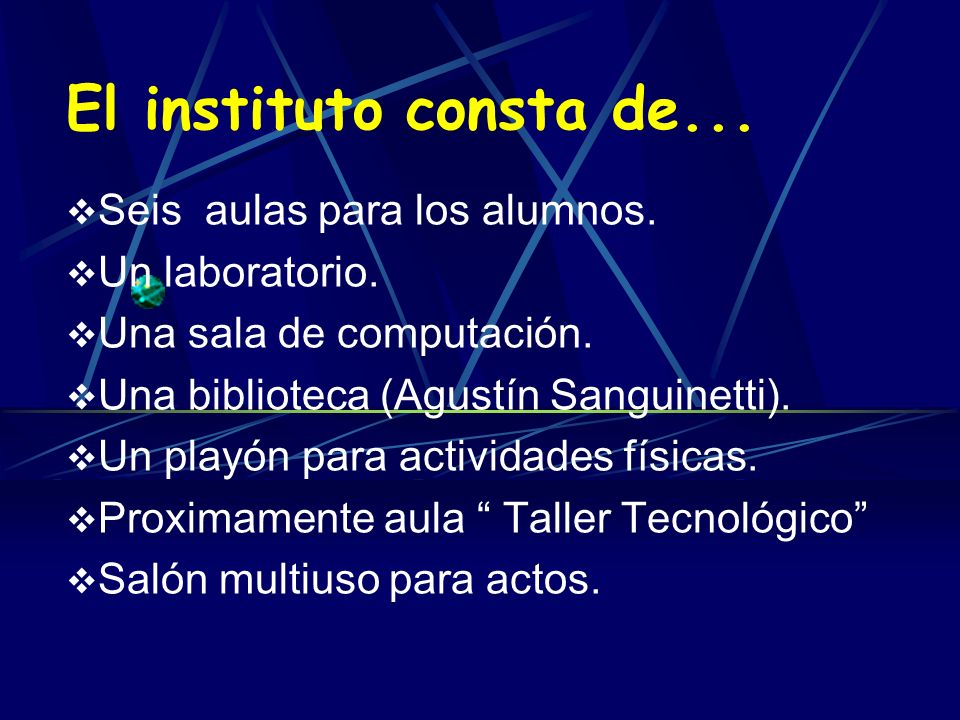 El instituto consta de...

❖Seis aulas para los alumnos.
❖Un laboratorio.
❖Una sala de computación.
❖Una biblioteca (Agustín Sanguinetti).
❖Un playón para actividades físicas.
❖Proximamente aula “ Taller Tecnológico”
❖Salón multiuso para actos.